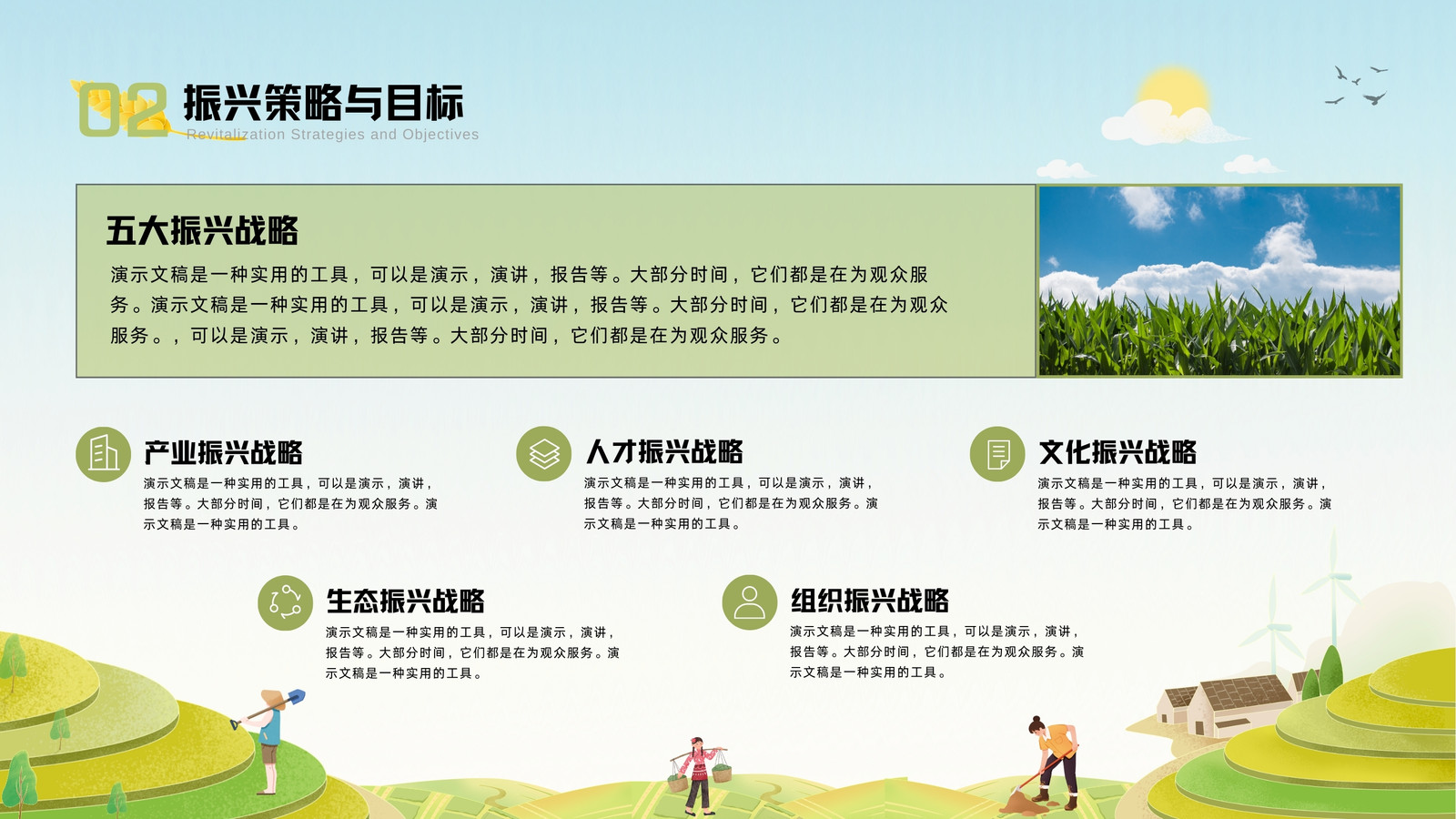 02 振兴策略与目标
Revitalization Strategies and Objectives

五大振兴战略
演示文稿是一种实用的工具，可以是演示，演讲，报告等。大部分时间，它们都是在为观众服务。演示文稿是一种实用的工具，可以是演示，演讲，报告等。大部分时间，它们都是在为观众服务。，可以是演示，演讲，报告等。大部分时间，它们都是在为观众服务。

产业振兴战略
演示文稿是一种实用的工具，可以是演示，演讲，报告等。大部分时间，它们都是在为观众服务。演示文稿是一种实用的工具。

人才振兴战略
演示文稿是一种实用的工具，可以是演示，演讲，报告等。大部分时间，它们都是在为观众服务。演示文稿是一种实用的工具。

文化振兴战略
演示文稿是一种实用的工具，可以是演示，演讲，报告等。大部分时间，它们都是在为观众服务。演示文稿是一种实用的工具。

生态振兴战略
演示文稿是一种实用的工具，可以是演示，演讲，报告等。大部分时间，它们都是在为观众服务。演示文稿是一种实用的工具。

组织振兴战略
演示文稿是一种实用的工具，可以是演示，演讲，报告等。大部分时间，它们都是在为观众服务。演示文稿是一种实用的工具。